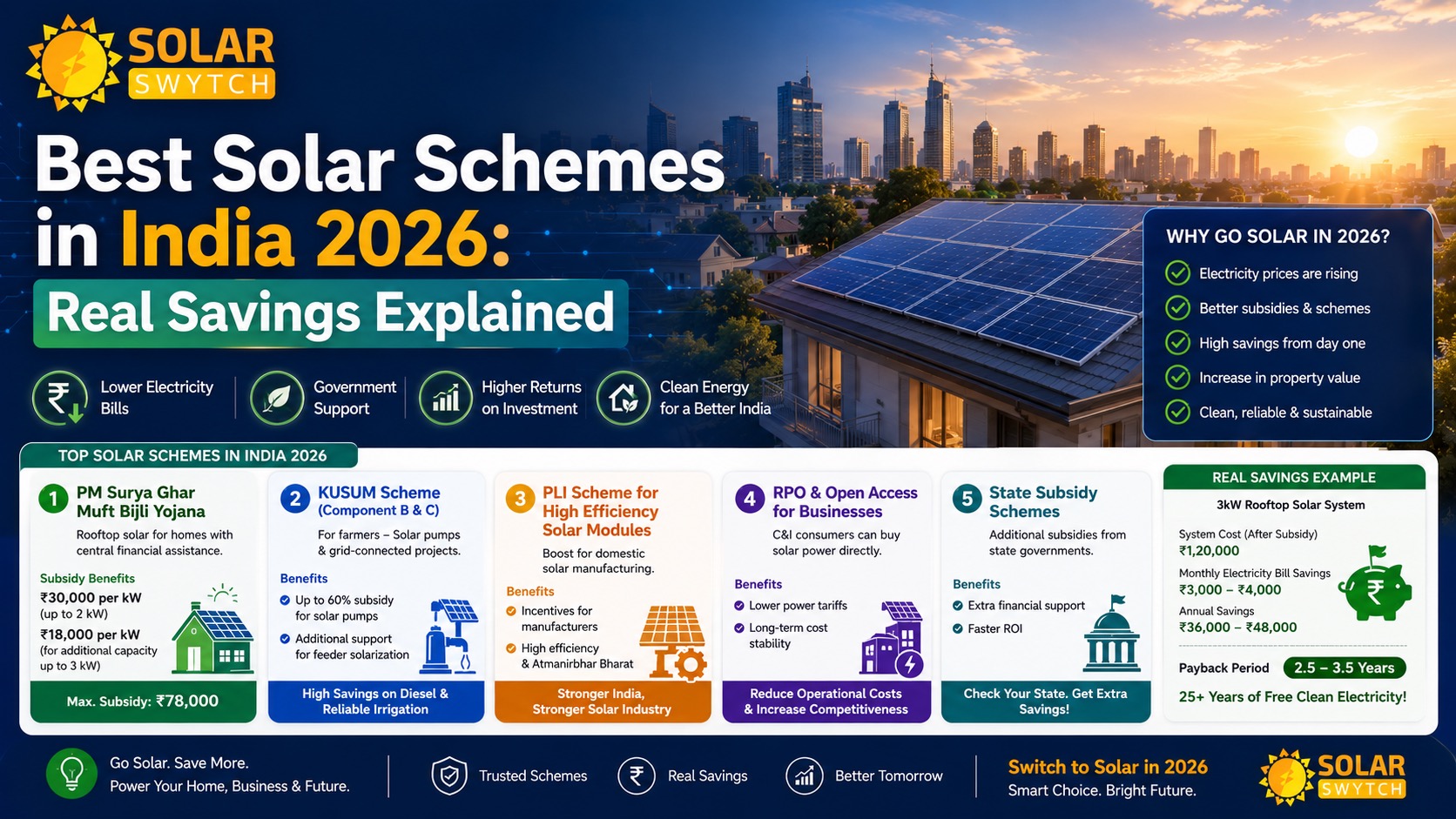 SOLAR SWYTCH

Best Solar Schemes in India 2026:

Real Savings Explained

Lower Electricity Bills

Government Support

Higher Returns on Investment

Clean Energy for a Better India

WHY GO SOLAR IN 2026?

Electricity prices are rising

Better subsidies & schemes

High savings from day one

Increase in property value

Clean, reliable & sustainable

TOP SOLAR SCHEMES IN INDIA 2026

1 PM Surya Ghar Muft Bijli Yojana

Rooftop solar for homes with central financial assistance.

Subsidy Benefits

₹30,000 per kW (up to 2 kW)

₹18,000 per kW (for additional capacity up to 3 kW)

Max. Subsidy: ₹78,000

2 KUSUM Scheme (Component B & C)

For farmers – Solar pumps & grid-connected projects.

Benefits

Up to 60% subsidy for solar pumps

Additional support for feeder solarization

High Savings on Diesel & Reliable Irrigation

3 PLI Scheme for High Efficiency Solar Modules

Boost for domestic solar manufacturing.

Benefits

Incentives for manufacturers

High efficiency & Atmanirbhar Bharat

Stronger India, Stronger Solar Industry

4 RPO & Open Access for Businesses

C&I consumers can buy solar power directly.

Benefits

Lower power tariffs

Long-term cost stability

Reduce Operational Costs & Increase Competitiveness

5 State Subsidy Schemes

Additional subsidies from state governments.

Benefits

Extra financial support

Faster ROI

Check Your State. Get Extra Savings!

REAL SAVINGS EXAMPLE

3kW Rooftop Solar System

System Cost (After Subsidy)
₹1,20,000

Monthly Electricity Bill Savings
₹3,000 – ₹4,000

Annual Savings
₹36,000 – ₹48,000

Payback Period 2.5 – 3.5 Years

25+ Years of Free Clean Electricity!

Go Solar. Save More.
Power Your Home, Business & Future.

Trusted Schemes

Real Savings

Better Tomorrow

Switch to Solar in 2026
Smart Choice. Bright Future.

SOLAR SWYTCH